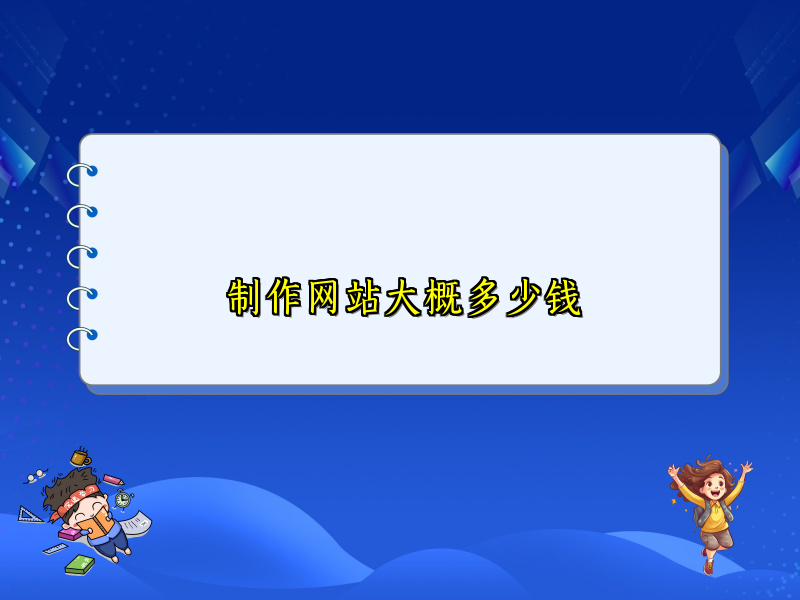 制作网站大概多少钱